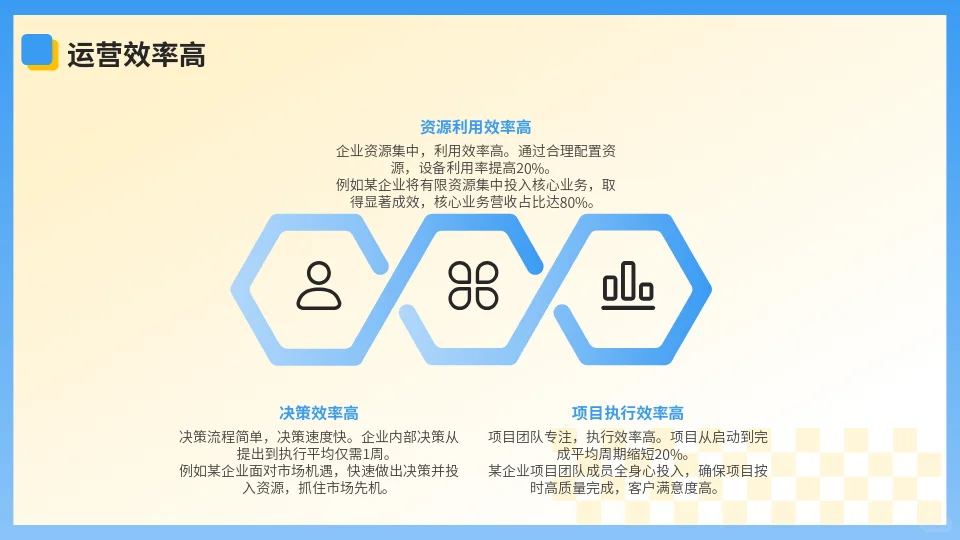 运营效率高

资源利用效率高

企业资源集中，利用效率高。通过合理配置资源，设备利用率提高20%。

例如某企业将有限资源集中投入核心业务，取得显著成效，核心业务营收占比达80%。

决策效率高

决策流程简单，决策速度快。企业内部决策从提出到执行平均仅需1周。

例如某企业面对市场机遇，快速做出决策并投入资源，抓住市场先机。

项目执行效率高

项目团队专注，执行效率高。项目从启动到完成平均周期缩短20%。

某企业项目团队成员全身心投入，确保项目按时高质量完成，客户满意度高。